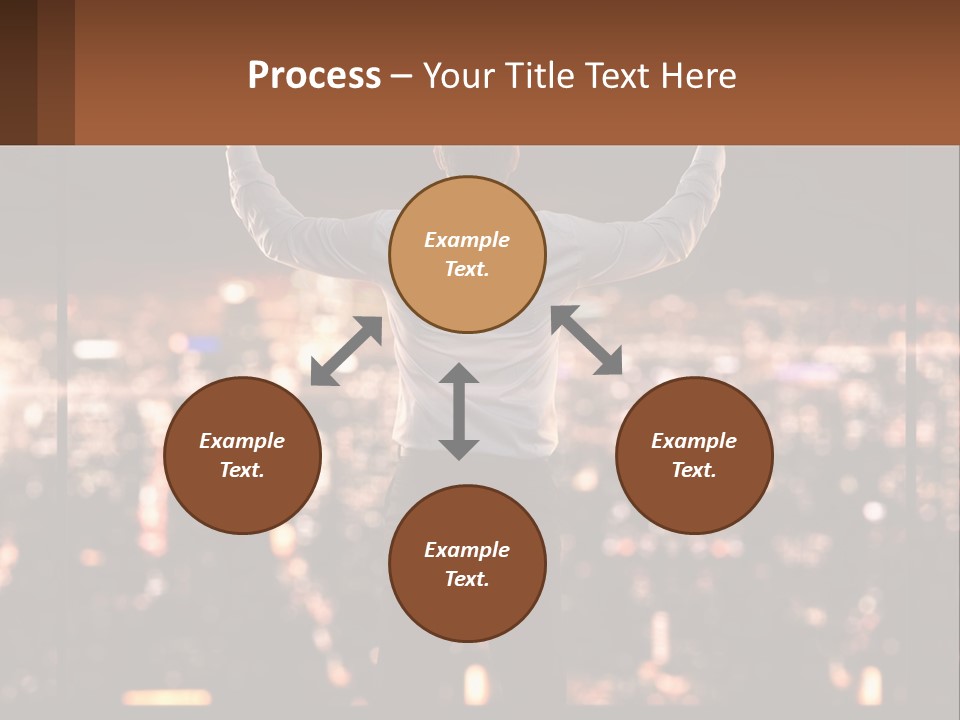 Process – Your Title Text Here

Example Text.

Example Text.

Example Text.

Example Text.